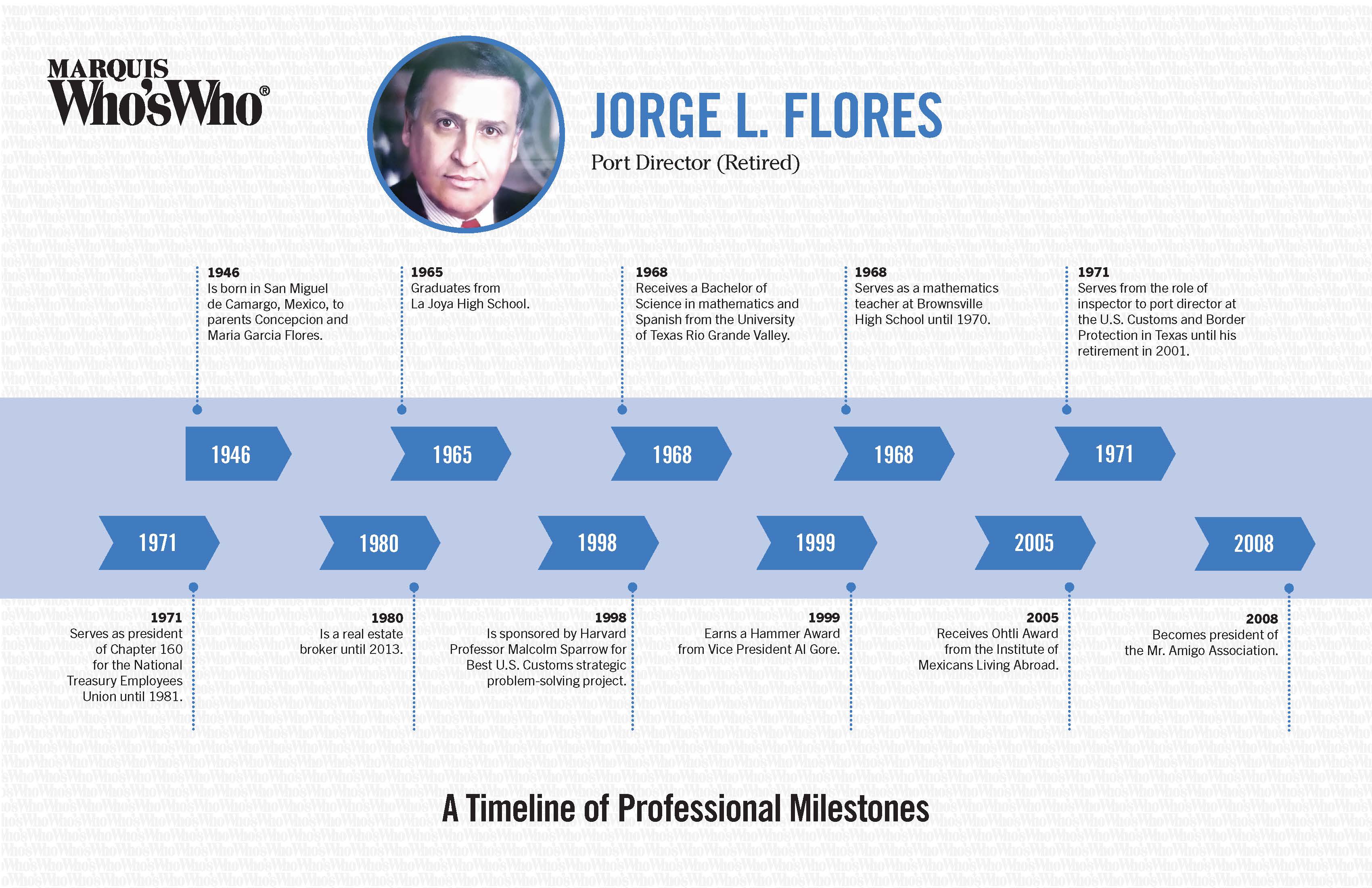 MARQUIS
Who'sWho®

JORGE L. FLORES
Port Director (Retired)

1946
Is born in San Miguel de Camargo, Mexico, to parents Concepcion and Maria Garcia Flores.

1965
Graduates from La Joya High School.

1968
Receives a Bachelor of Science in mathematics and Spanish from the University of Texas Rio Grande Valley.

1968
Serves as a mathematics teacher at Brownsville High School until 1970.

1971
Serves from the role of inspector to port director at the U.S. Customs and Border Protection in Texas until his retirement in 2001.

1946

1965

1968

1968

1971

1971

1980

1998

1999

2005

2008

1971
Serves as president of Chapter 160 for the National Treasury Employees Union until 1981.

1980
Is a real estate broker until 2013.

1998
Is sponsored by Harvard Professor Malcolm Sparrow for Best U.S. Customs strategic problem-solving project.

1999
Earns a Hammer Award from Vice President Al Gore.

2005
Receives Ohtli Award from the Institute of Mexicans Living Abroad.

2008
Becomes president of the Mr. Amigo Association.

A Timeline of Professional Milestones